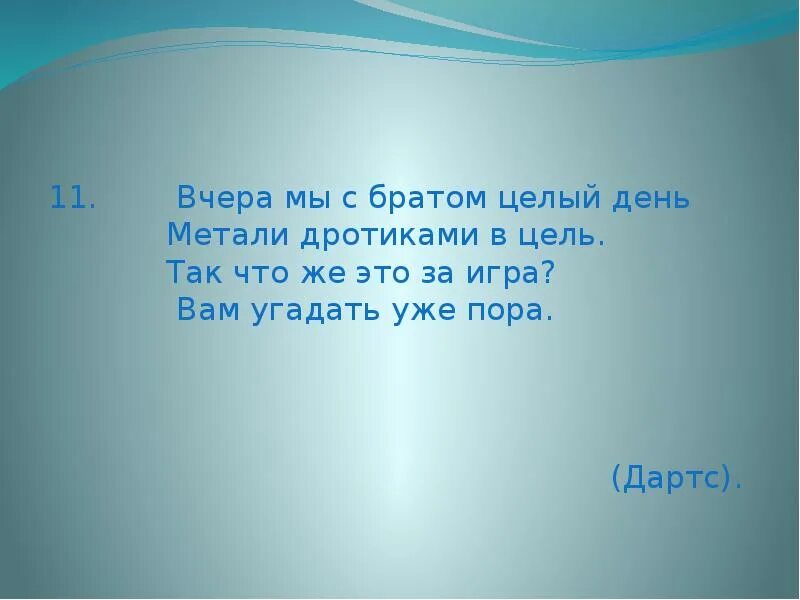 11. Вчера мы с братом целый день
Метали дротиками в цель.
Так что же это за игра?
Вам угадать уже пора.

(Дартс).